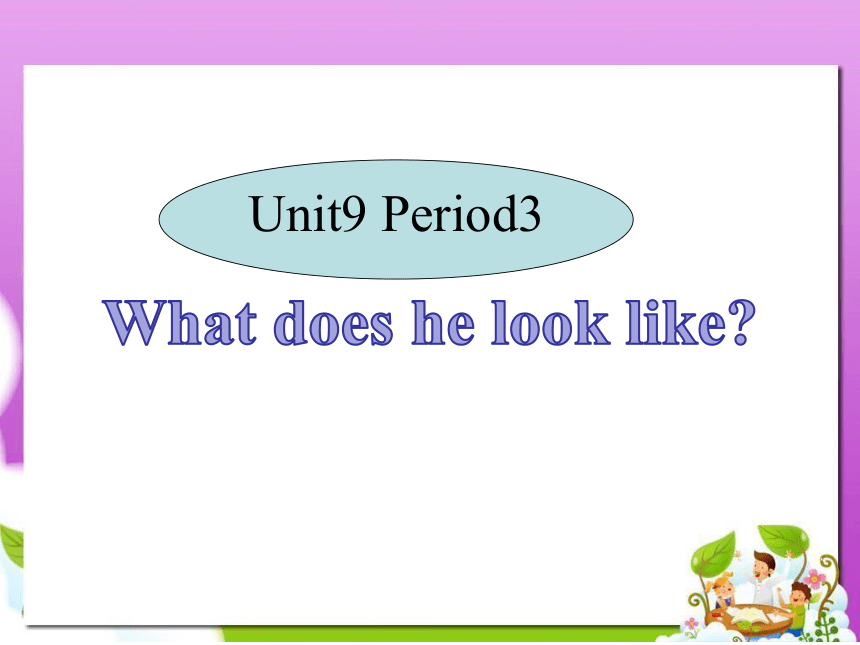 Unit9 Period3

What does he look like?